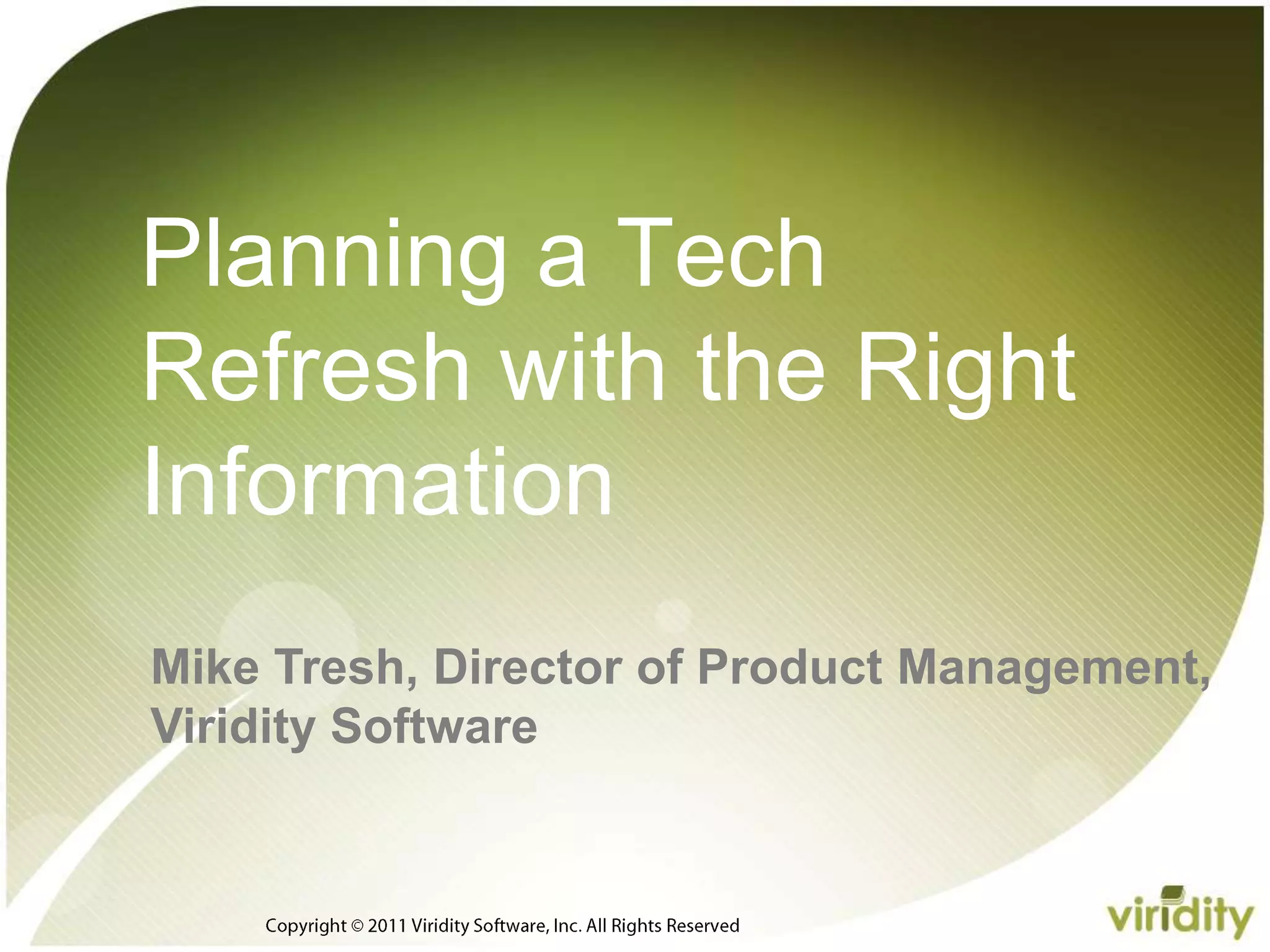 Planning a Tech Refresh with the Right Information

Mike Tresh, Director of Product Management, Viridity Software

Copyright © 2011 Viridity Software, Inc. All Rights Reserved

viridity